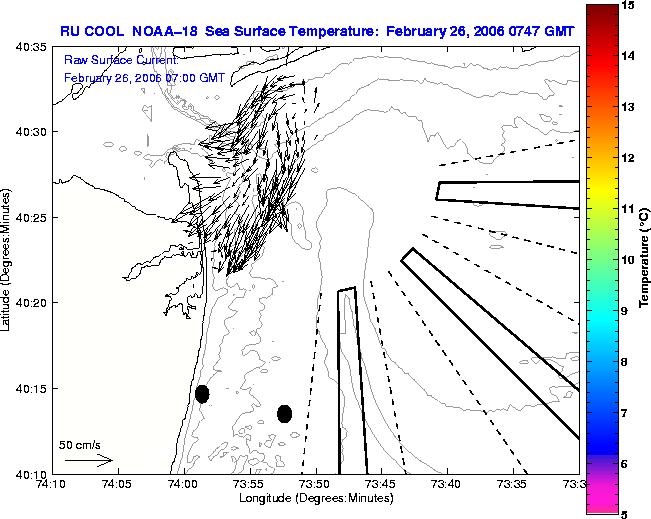 RU COOL NOAA–18 Sea Surface Temperature: February 26, 2006 0747 GMT

Raw Surface Current:
February 26, 2006 07:00 GMT

40:35
40:30
40:25
40:20
40:15
40:10

Latitude (Degrees:Minutes)

50 cm/s

74:10 74:05 74:00 73:55 73:50 73:45 73:40 73:35 73:3

Longitude (Degrees:Minutes)

15
14
13
12
11
10
9
8
7
6
5

Temperature (°C)